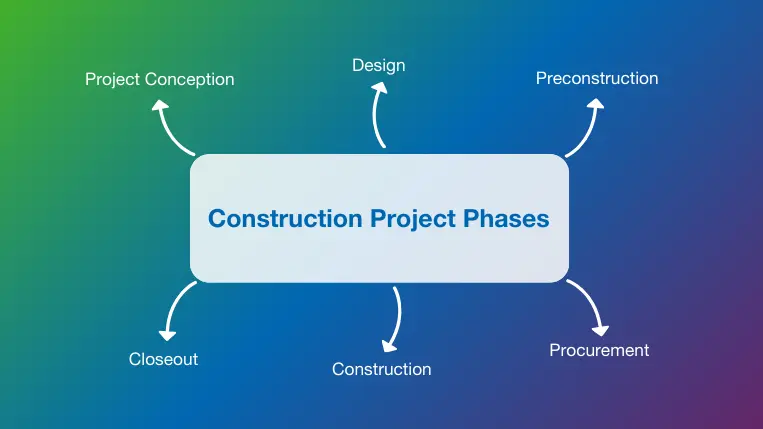 Project Conception

Design

Preconstruction

Construction Project Phases

Closeout

Construction

Procurement